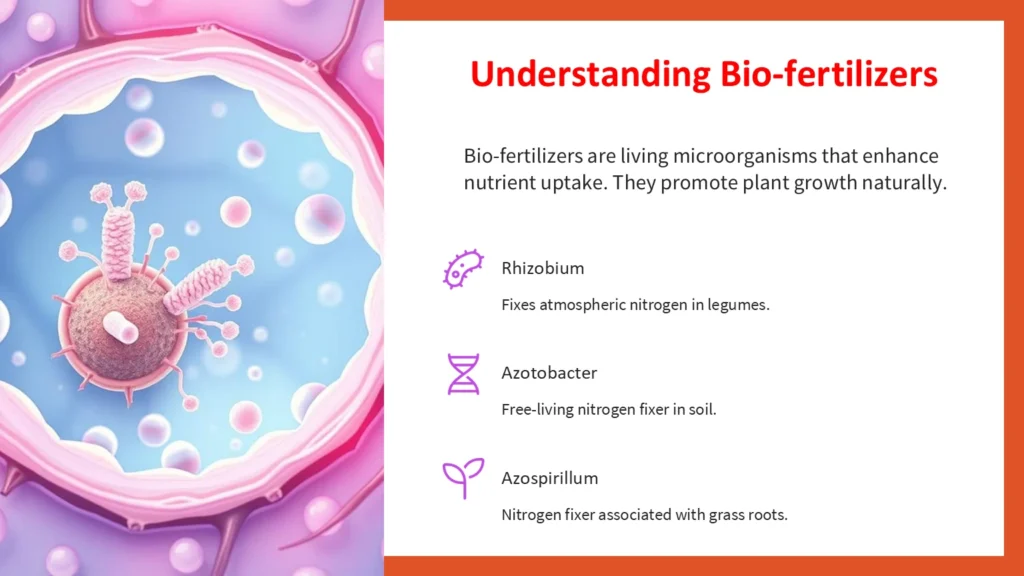 Understanding Bio-fertilizers

Bio-fertilizers are living microorganisms that enhance nutrient uptake. They promote plant growth naturally.

Rhizobium

Fixes atmospheric nitrogen in legumes.

Azotobacter

Free-living nitrogen fixer in soil.

Azospirillum

Nitrogen fixer associated with grass roots.